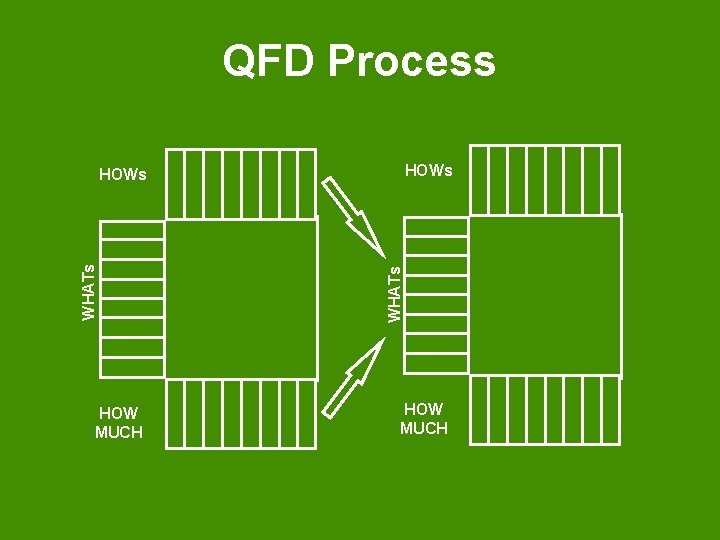 QFD Process

HOWs

WHATs

HOW MUCH

HOWs

WHATs

HOW MUCH